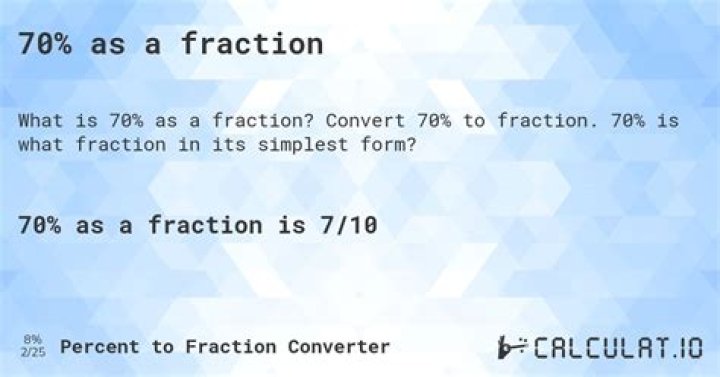 70% as a fraction

What is 70% as a fraction? Convert 70% to fraction. 70% is what fraction in its simplest form?

70% as a fraction is 7/10

8%
2/25 Percent to Fraction Converter

CALCULAT.IO